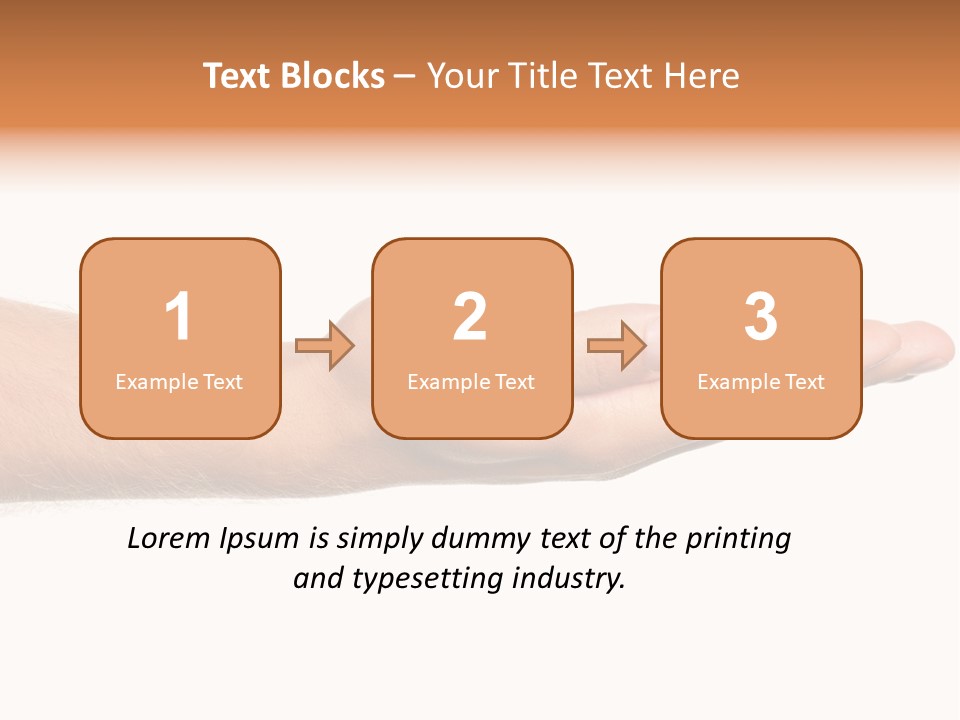 Text Blocks – Your Title Text Here

1
Example Text

2
Example Text

3
Example Text

Lorem Ipsum is simply dummy text of the printing and typesetting industry.